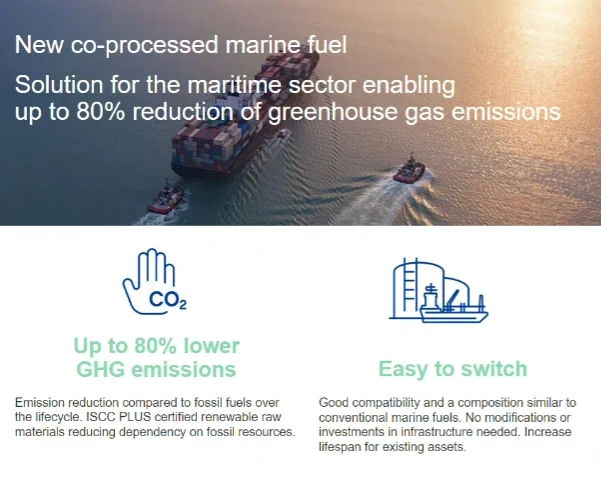 New co-processed marine fuel

Solution for the maritime sector enabling up to 80% reduction of greenhouse gas emissions

$CO_2$

Up to 80% lower GHG emissions

Emission reduction compared to fossil fuels over the lifecycle. ISCC PLUS certified renewable raw materials reducing dependency on fossil resources.

Easy to switch

Good compatibility and a composition similar to conventional marine fuels. No modifications or investments in infrastructure needed. Increase lifespan for existing assets.